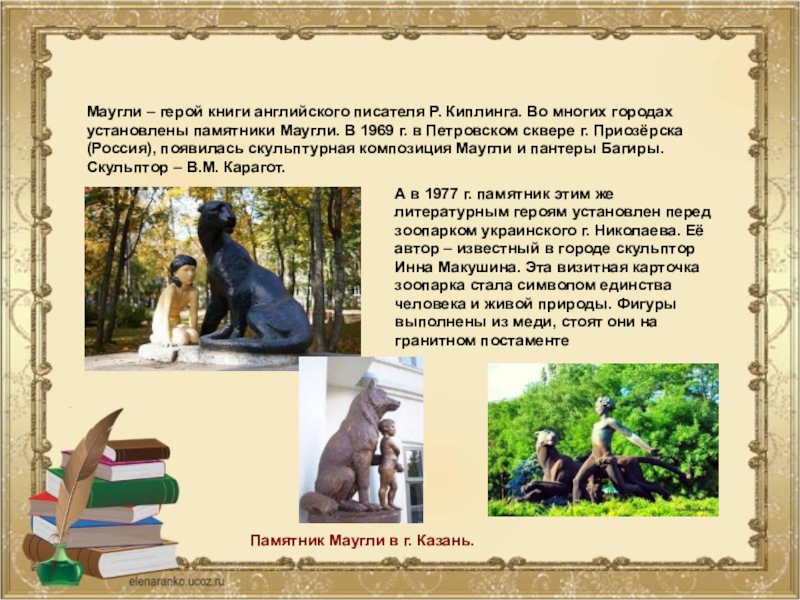 Маугли – герой книги английского писателя Р. Киплинга. Во многих городах установлены памятники Маугли. В 1969 г. в Петровском сквере г. Приозёрска (Россия), появилась скульптурная композиция Маугли и пантеры Багиры. Скульптор – В.М. Карагот.

А в 1977 г. памятник этим же литературным героям установлен перед зоопарком украинского г. Николаева. Её автор – известный в городе скульптор Инна Макушина. Эта визитная карточка зоопарка стала символом единства человека и живой природы. Фигуры выполнены из меди, стоят они на гранитном постаменте

Памятник Маугли в г. Казань.

elenaranko.ucoz.ru